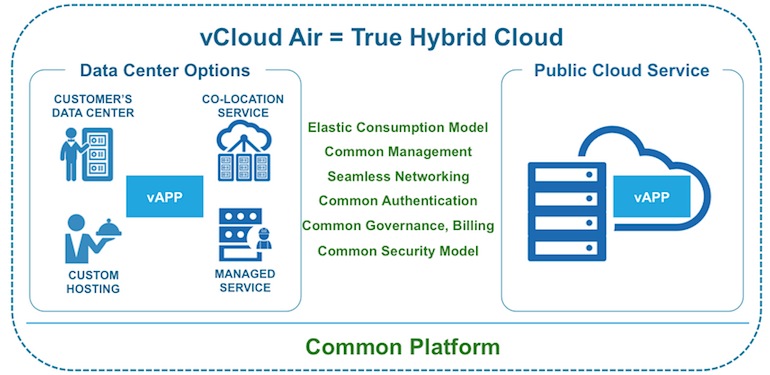 vCloud Air = True Hybrid Cloud

Data Center Options

CUSTOMER'S DATA CENTER

CO-LOCATION SERVICE

vAPP

CUSTOM HOSTING

MANAGED SERVICE

Elastic Consumption Model
Common Management
Seamless Networking
Common Authentication
Common Governance, Billing
Common Security Model

Public Cloud Service

vAPP

Common Platform